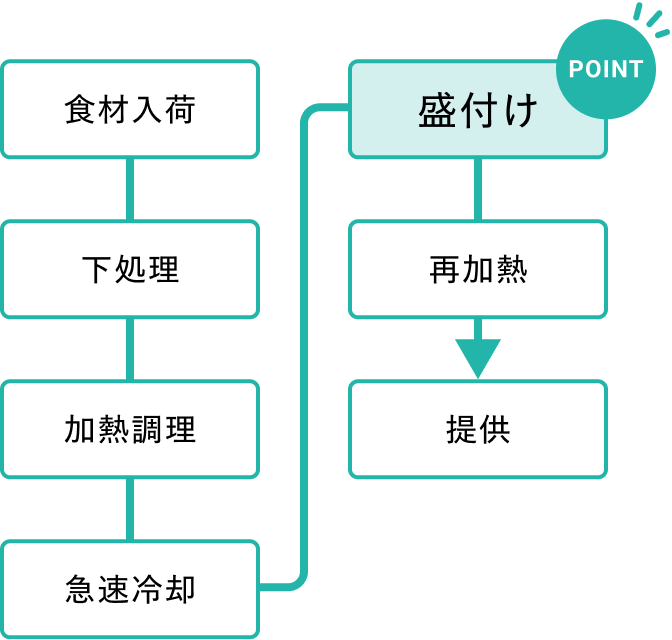 食材入荷

下処理

加熱調理

急速冷却

POINT

盛付け

再加熱

提供